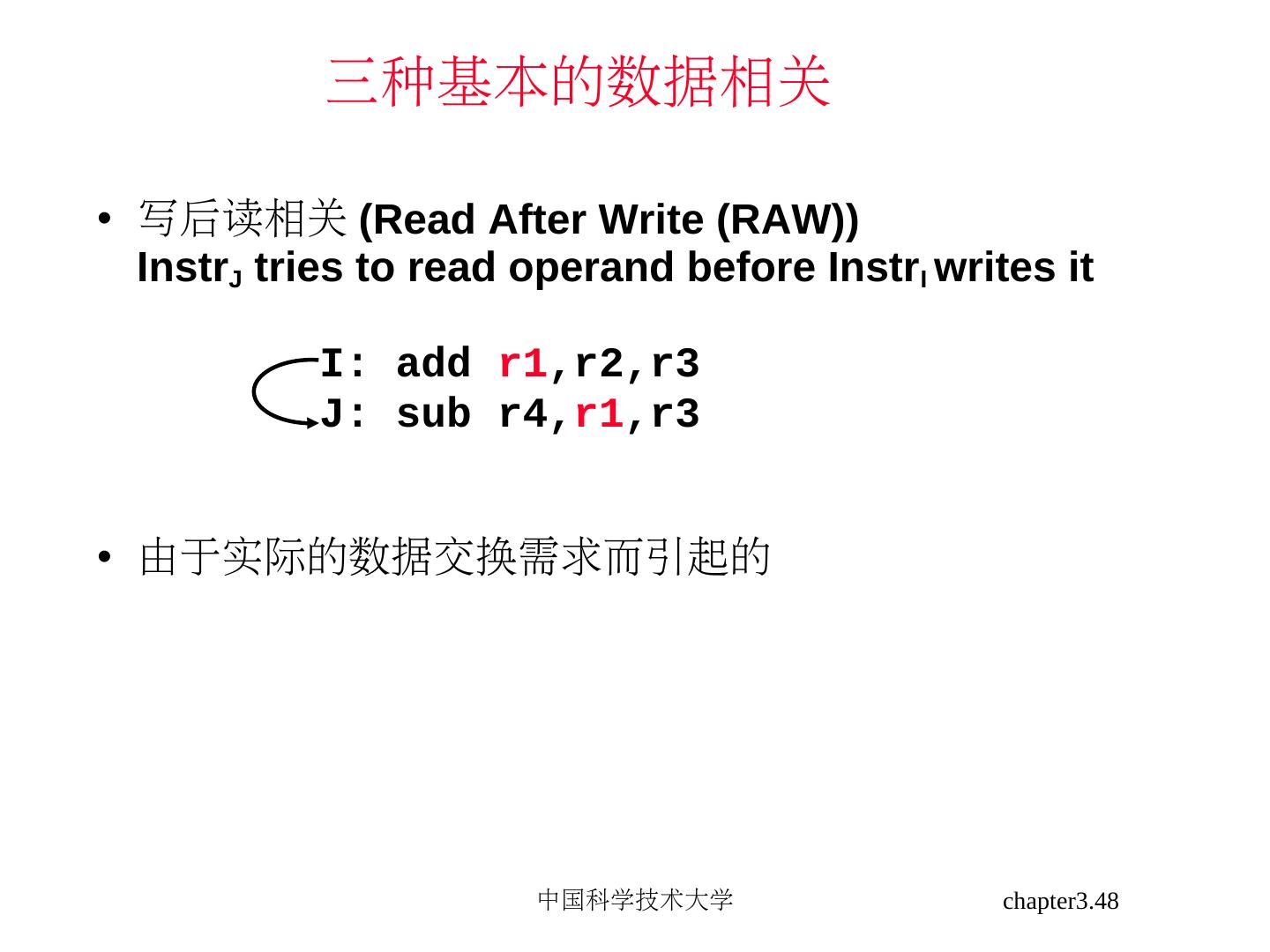 三种基本的数据相关

• 写后读相关 (Read After Write (RAW))
Instr$_J$ tries to read operand before Instr$_I$ writes it

I: add r1,r2,r3
J: sub r4,r1,r3

• 由于实际的数据交换需求而引起的

中国科学技术大学

chapter3.48